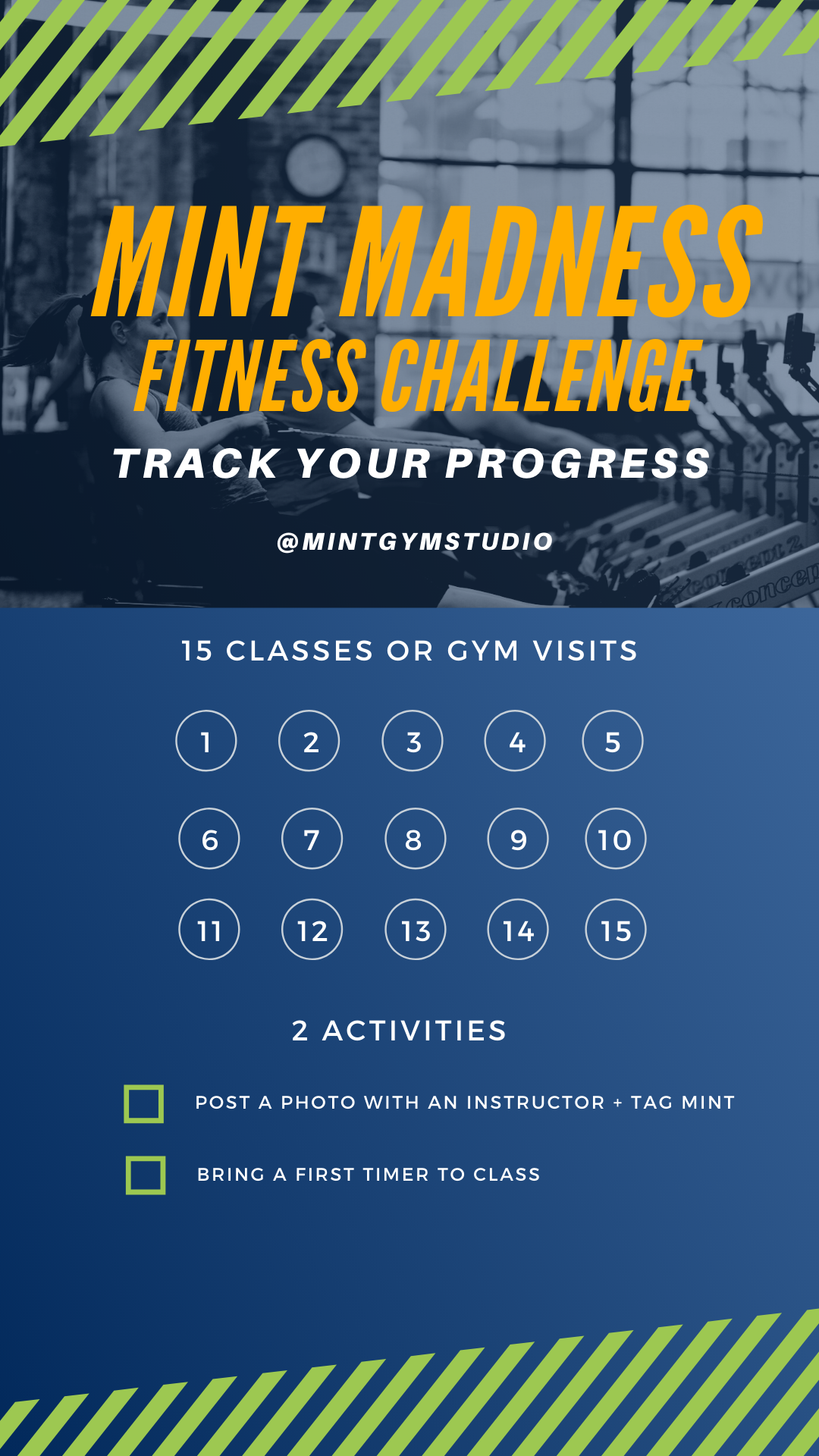 MINT MADNESS
FITNESS CHALLENGE
TRACK YOUR PROGRESS

@MINTGYMSTUDIO

15 CLASSES OR GYM VISITS

1 2 3 4 5
6 7 8 9 10
11 12 13 14 15

2 ACTIVITIES

POST A PHOTO WITH AN INSTRUCTOR + TAG MINT

BRING A FIRST TIMER TO CLASS